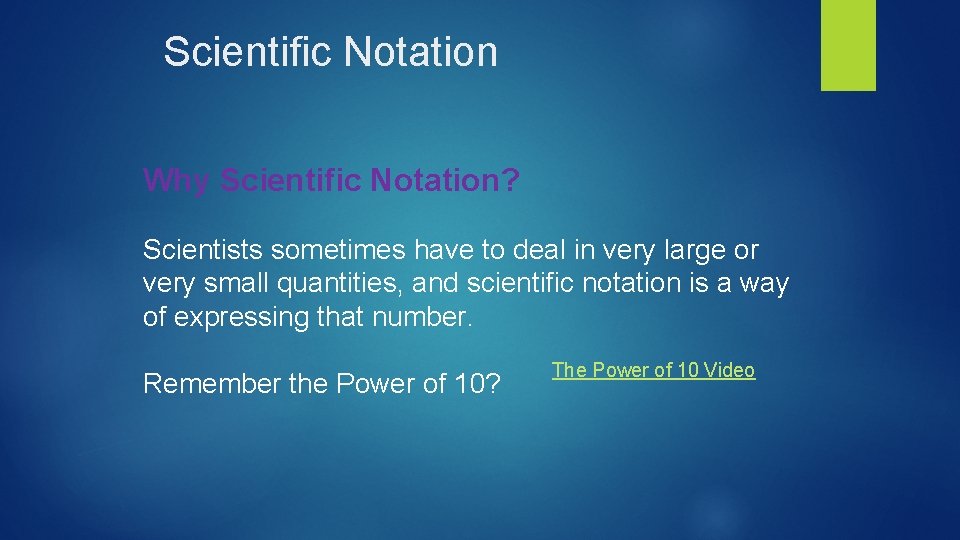 Scientific Notation

Why Scientific Notation?

Scientists sometimes have to deal in very large or very small quantities, and scientific notation is a way of expressing that number.

Remember the Power of 10?

The Power of 10 Video